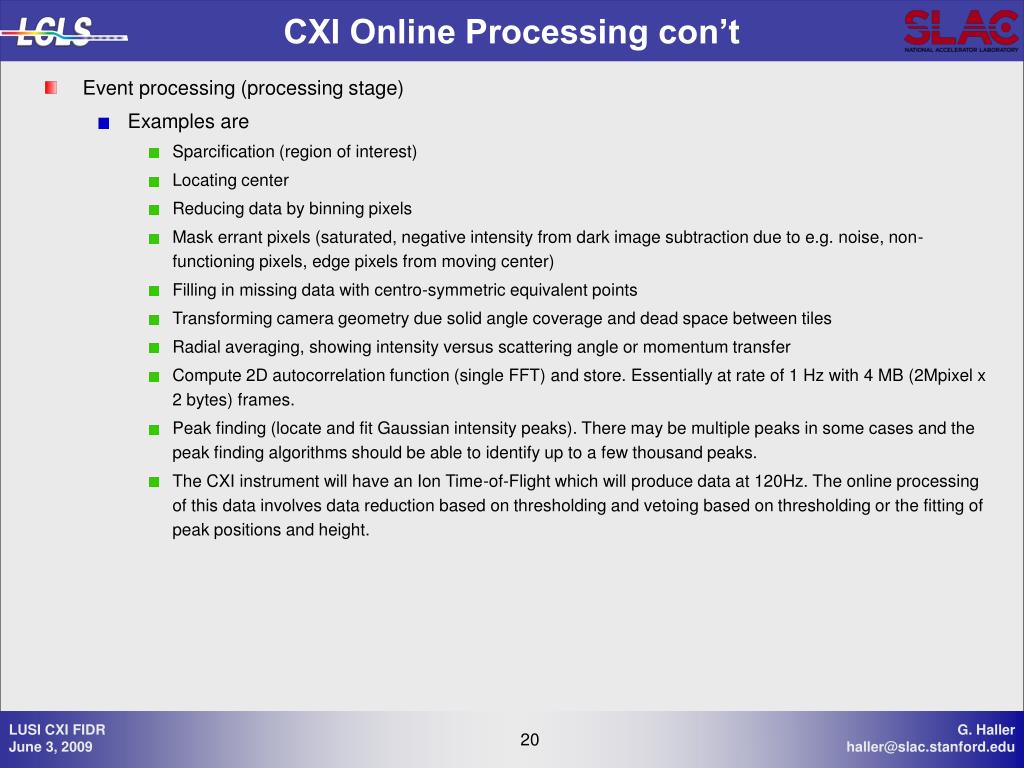 LCLS

CXI Online Processing con't

SLAC
NATIONAL ACCELERATOR LABORATORY

Event processing (processing stage)

Examples are

Sparcification (region of interest)

Locating center

Reducing data by binning pixels

Mask errant pixels (saturated, negative intensity from dark image subtraction due to e.g. noise, non-functioning pixels, edge pixels from moving center)

Filling in missing data with centro-symmetric equivalent points

Transforming camera geometry due solid angle coverage and dead space between tiles

Radial averaging, showing intensity versus scattering angle or momentum transfer

Compute 2D autocorrelation function (single FFT) and store. Essentially at rate of 1 Hz with 4 MB (2Mpixel x 2 bytes) frames.

Peak finding (locate and fit Gaussian intensity peaks). There may be multiple peaks in some cases and the peak finding algorithms should be able to identify up to a few thousand peaks.

The CXI instrument will have an Ion Time-of-Flight which will produce data at 120Hz. The online processing of this data involves data reduction based on thresholding and vetoing based on thresholding or the fitting of peak positions and height.

LUSI CXI FIDR
June 3, 2009

20

G. Haller
haller@slac.stanford.edu